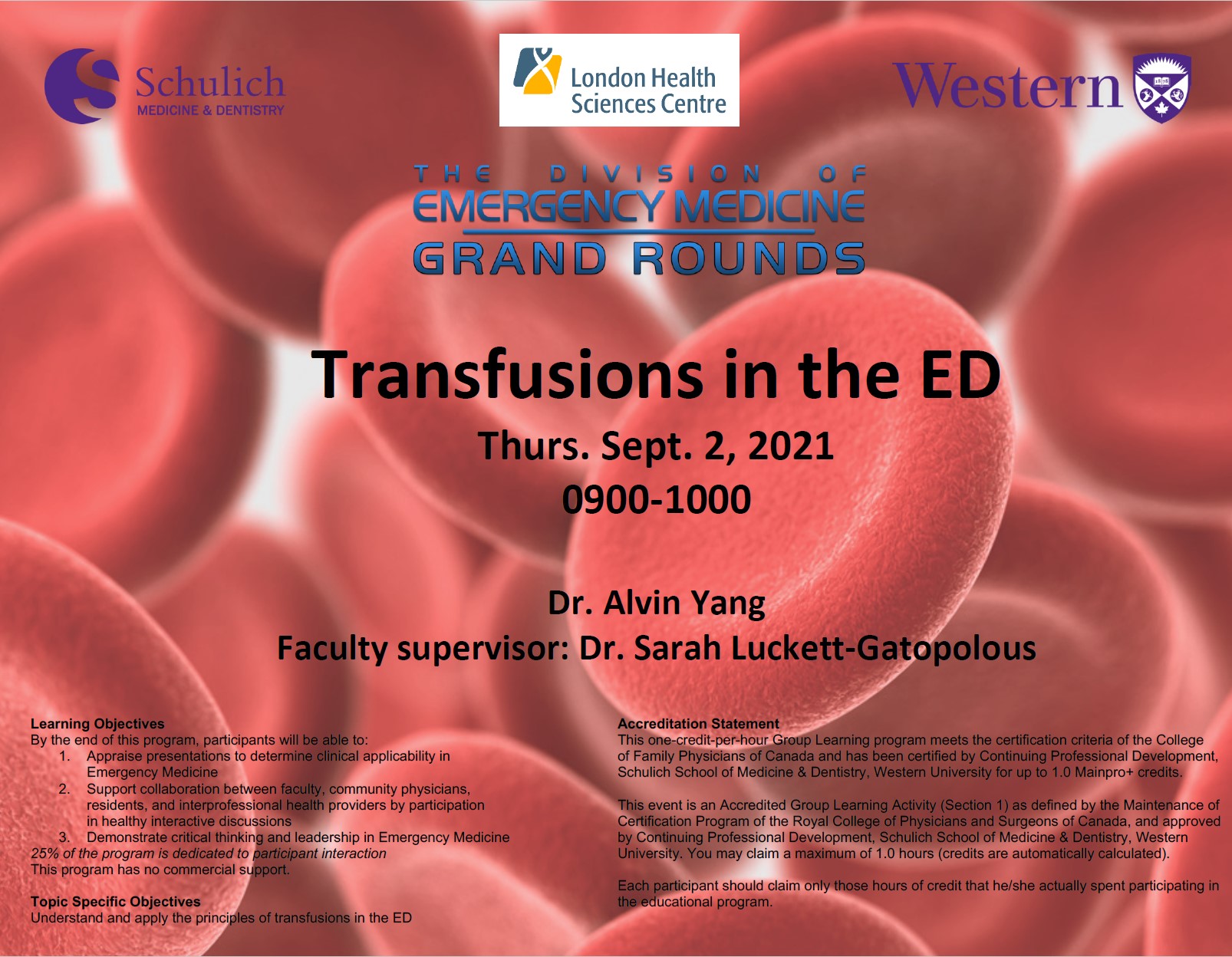 Schulich
MEDICINE & DENTISTRY

London Health Sciences Centre

Western

THE DIVISION OF
EMERGENCY MEDICINE
GRAND ROUNDS

Transfusions in the ED

Thurs. Sept. 2, 2021
0900-1000

Dr. Alvin Yang
Faculty supervisor: Dr. Sarah Luckett-Gatopolous

Learning Objectives
By the end of this program, participants will be able to:
1. Appraise presentations to determine clinical applicability in Emergency Medicine
2. Support collaboration between faculty, community physicians, residents, and interprofessional health providers by participation in healthy interactive discussions
3. Demonstrate critical thinking and leadership in Emergency Medicine
25% of the program is dedicated to participant interaction
This program has no commercial support.

Topic Specific Objectives
Understand and apply the principles of transfusions in the ED

Accreditation Statement
This one-credit-per-hour Group Learning program meets the certification criteria of the College of Family Physicians of Canada and has been certified by Continuing Professional Development, Schulich School of Medicine & Dentistry, Western University for up to 1.0 Mainpro+ credits.

This event is an Accredited Group Learning Activity (Section 1) as defined by the Maintenance of Certification Program of the Royal College of Physicians and Surgeons of Canada, and approved by Continuing Professional Development, Schulich School of Medicine & Dentistry, Western University. You may claim a maximum of 1.0 hours (credits are automatically calculated).

Each participant should claim only those hours of credit that he/she actually spent participating in the educational program.